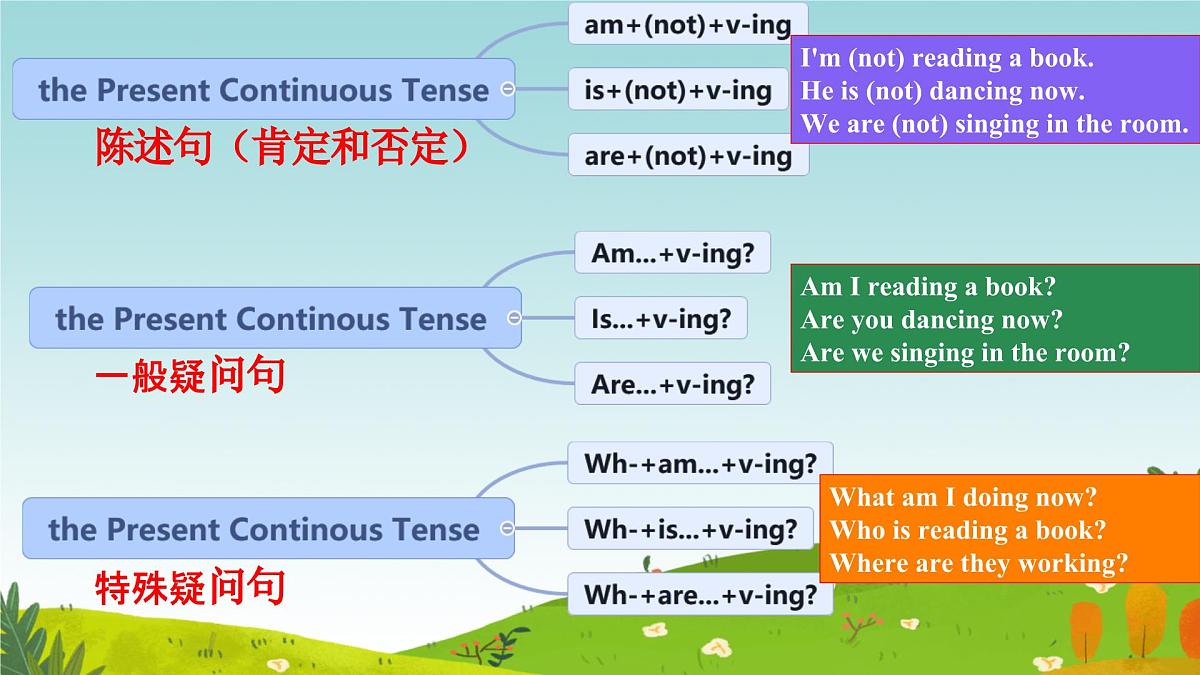 the Present Continuous Tense
陈述句（肯定和否定）

am+(not)+v-ing
is+(not)+v-ing
are+(not)+v-ing

I'm (not) reading a book.
He is (not) dancing now.
We are (not) singing in the room.

the Present Continous Tense
一般疑问句

Am...+v-ing?
Is...+v-ing?
Are...+v-ing?

Am I reading a book?
Are you dancing now?
Are we singing in the room?

the Present Continous Tense
特殊疑问句

Wh-+am...+v-ing?
Wh-+is...+v-ing?
Wh-+are...+v-ing?

What am I doing now?
Who is reading a book?
Where are they working?